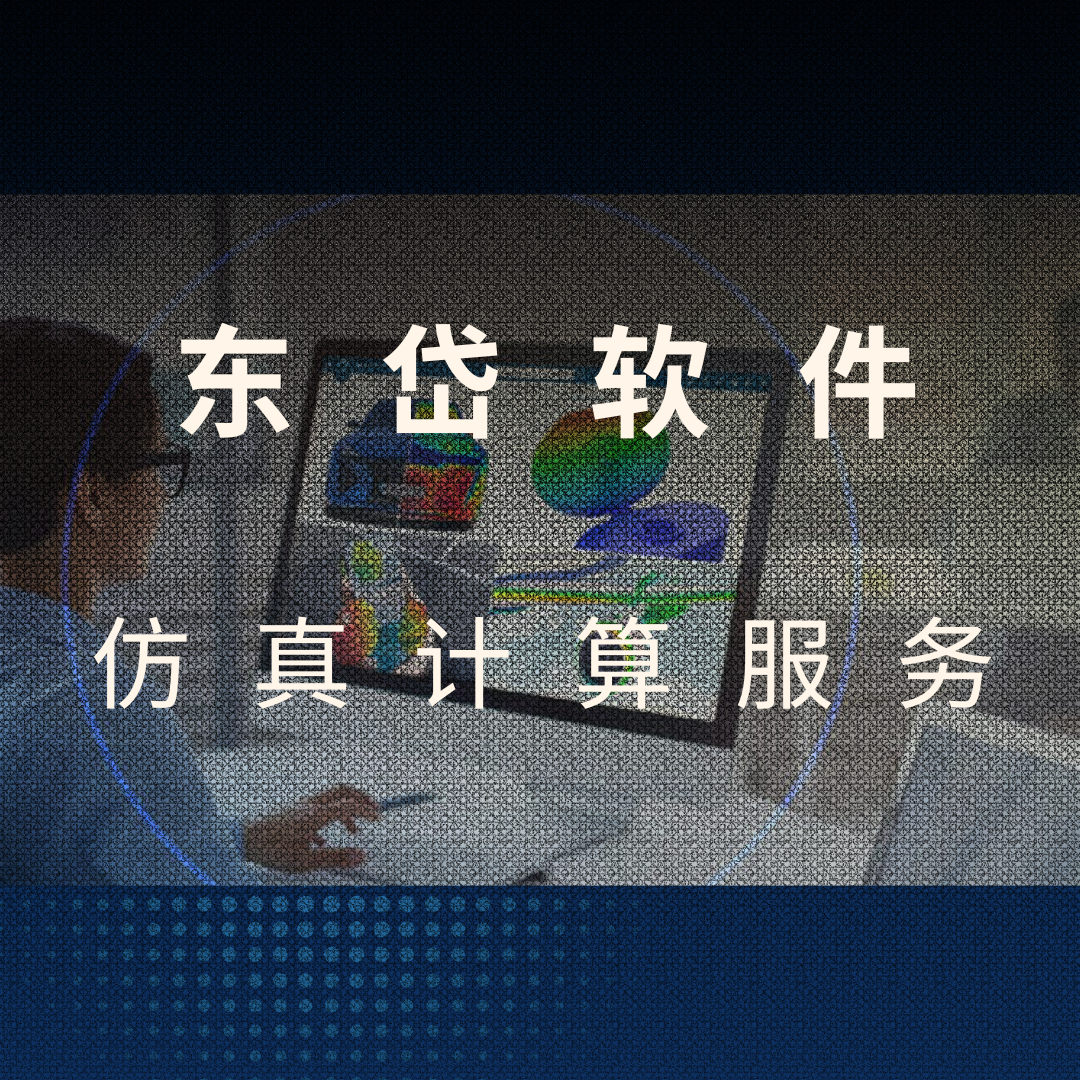 东岱软件

仿真计算服务